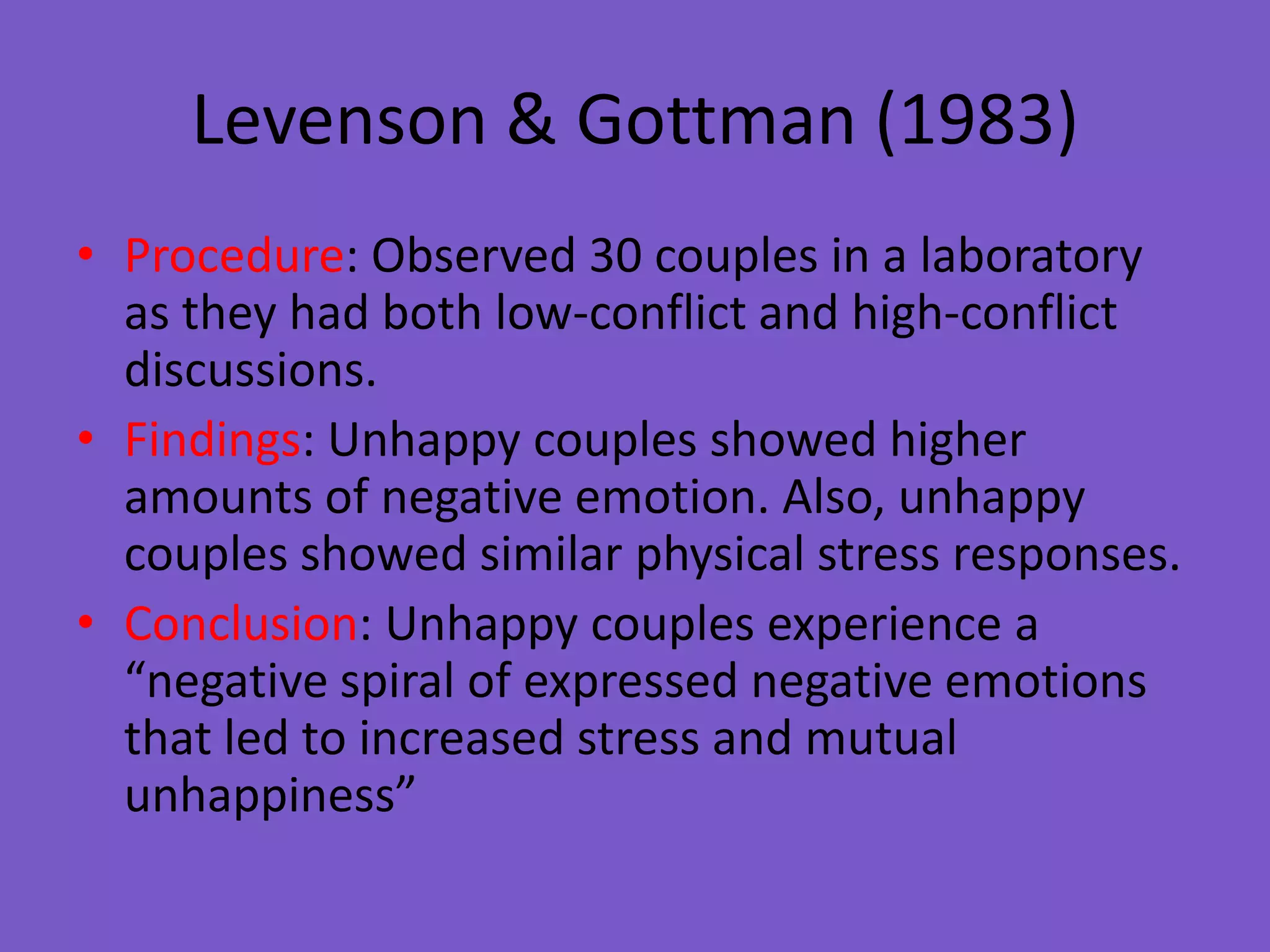 Levenson & Gottman (1983)

• Procedure: Observed 30 couples in a laboratory as they had both low-conflict and high-conflict discussions.
• Findings: Unhappy couples showed higher amounts of negative emotion. Also, unhappy couples showed similar physical stress responses.
• Conclusion: Unhappy couples experience a “negative spiral of expressed negative emotions that led to increased stress and mutual unhappiness”